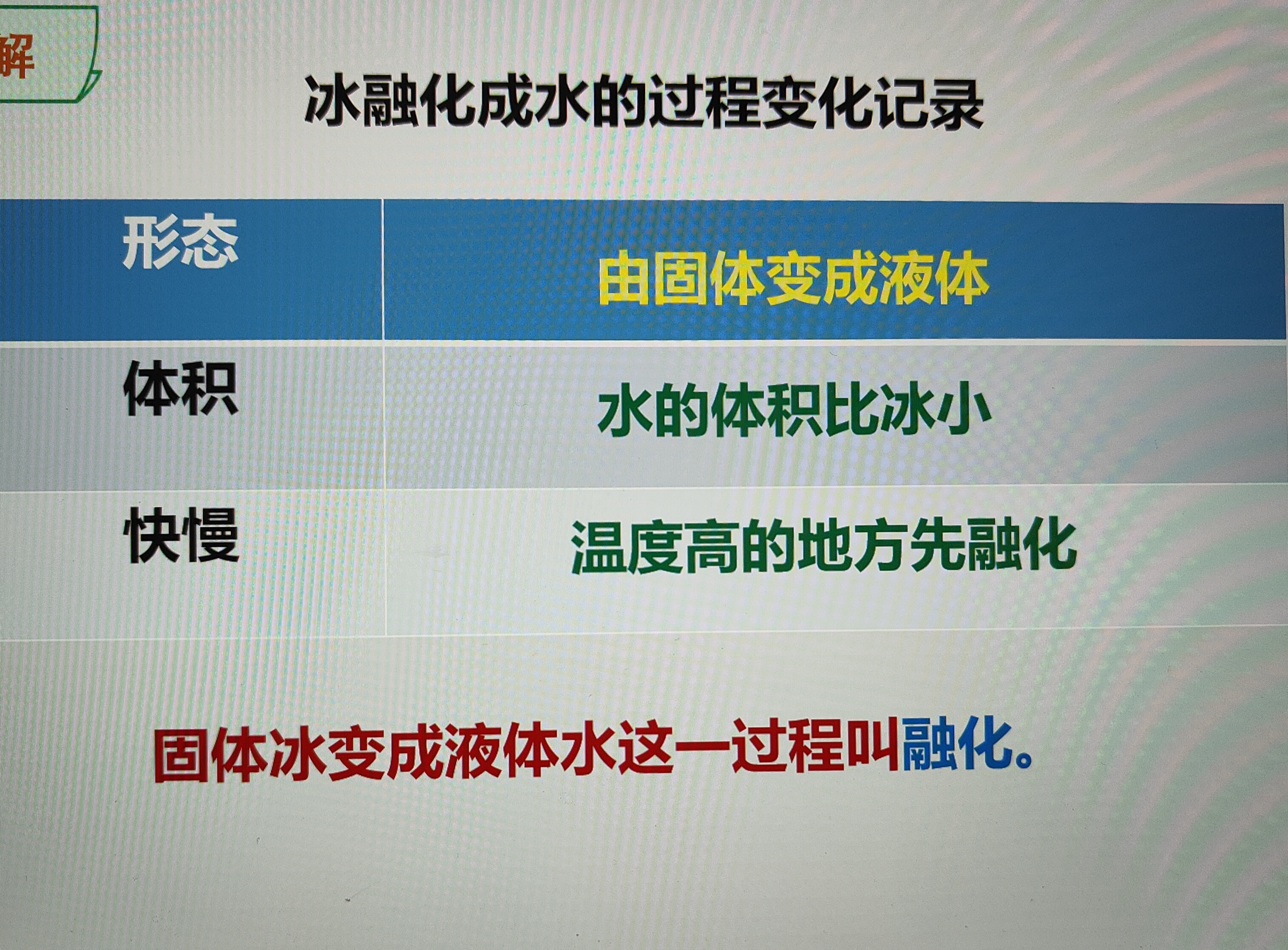 解

冰融化成水的过程变化记录

| 形态 | 由固体变成液体 |
|---|---|
| 体积 | 水的体积比冰小 |
| 快慢 | 温度高的地方先融化 |

固体冰变成液体水这一过程叫融化。